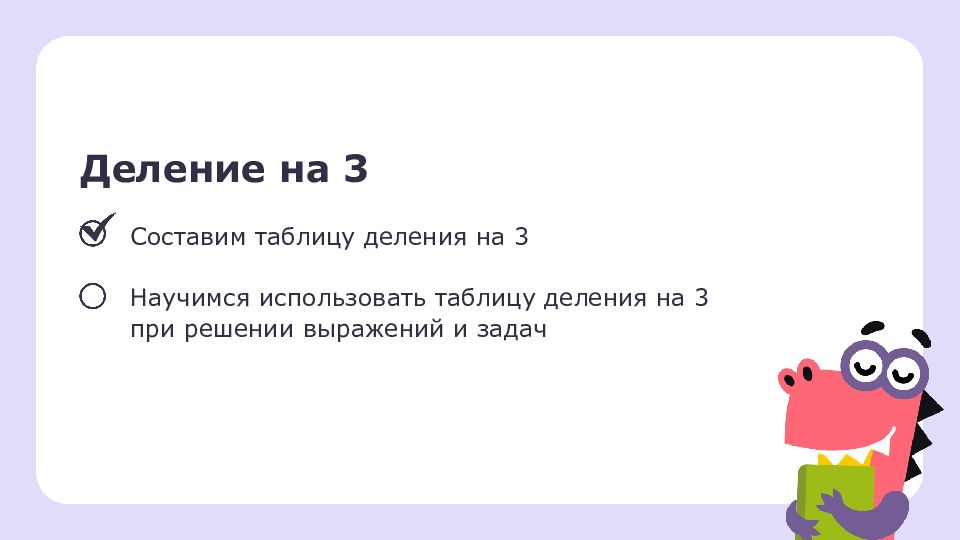 Деление на 3

Составим таблицу деления на 3

Научимся использовать таблицу деления на 3 при решении выражений и задач